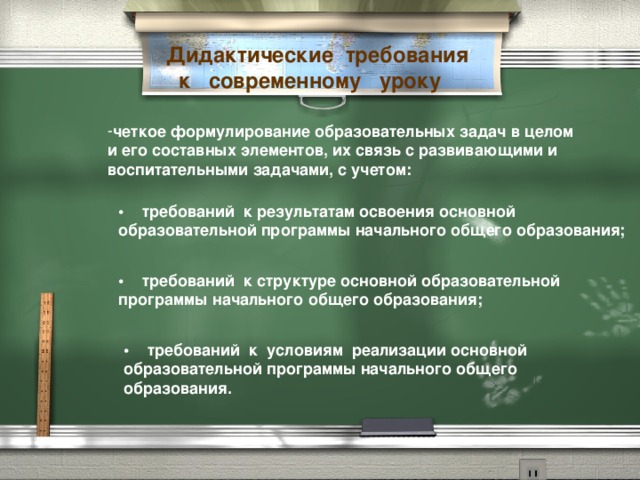 Дидактические требования к современному уроку

-четкое формулирование образовательных задач в целом и его составных элементов, их связь с развивающими и воспитательными задачами, с учетом:

• требований к результатам освоения основной образовательной программы начального общего образования;

• требований к структуре основной образовательной программы начального общего образования;

• требований к условиям реализации основной образовательной программы начального общего образования.